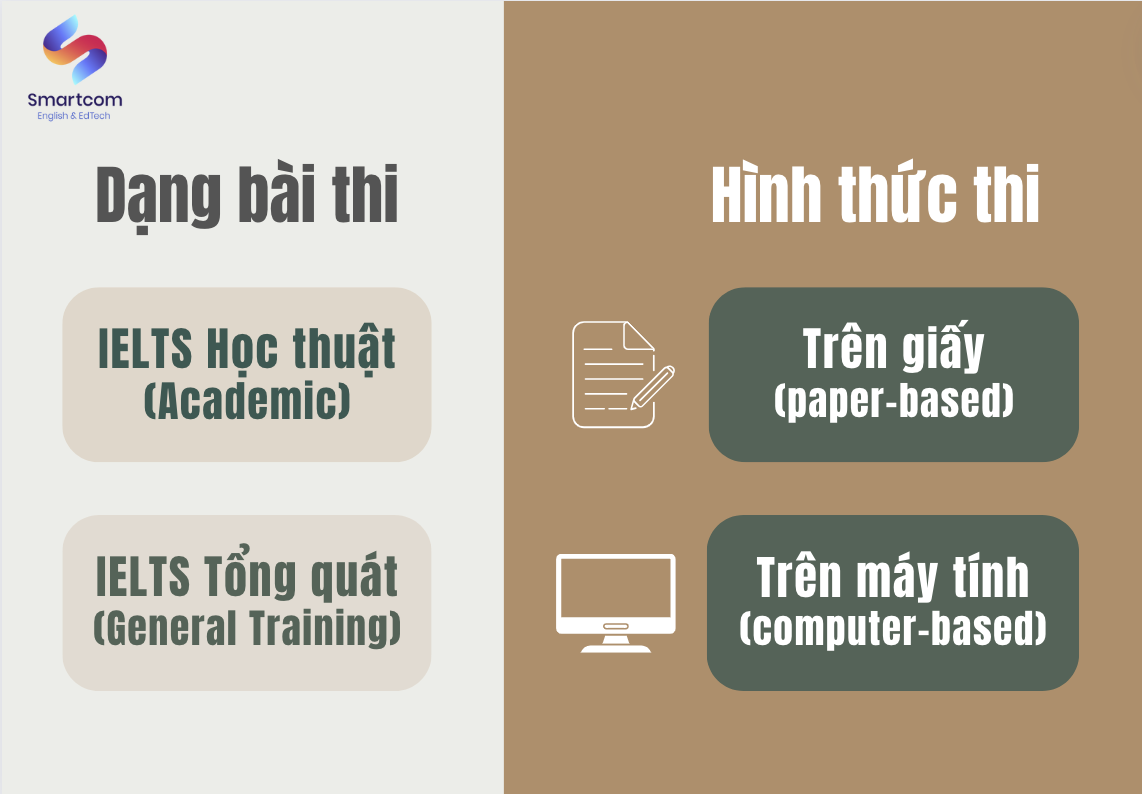 Smartcom
English & EdTech

Dạng bài thi

IELTS Học thuật
(Academic)

IELTS Tổng quát
(General Training)

Hình thức thi

Trên giấy
(paper-based)

Trên máy tính
(computer-based)